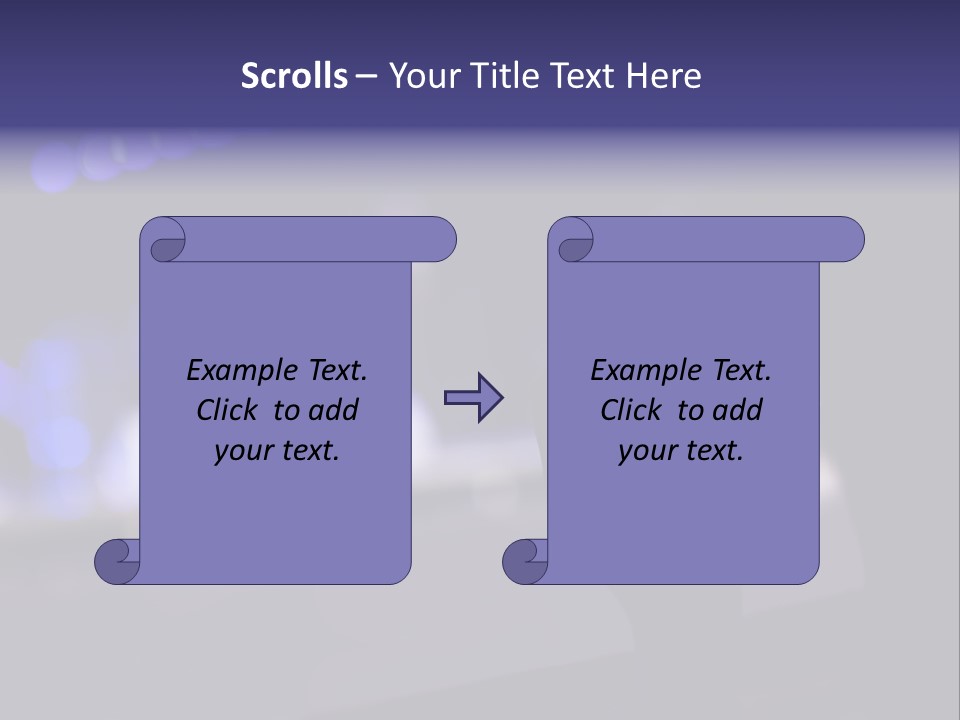 Scrolls – Your Title Text Here

Example Text. Click to add your text.

Example Text. Click to add your text.